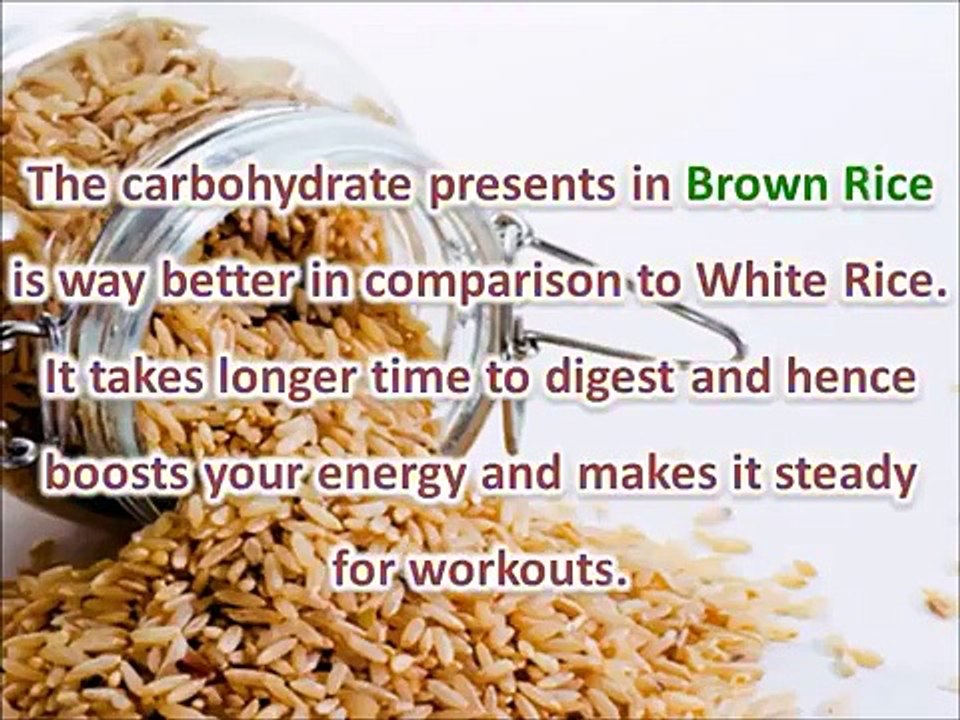 The carbohydrate presents in Brown Rice is way better in comparison to White Rice. It takes longer time to digest and hence boosts your energy and makes it steady for workouts.